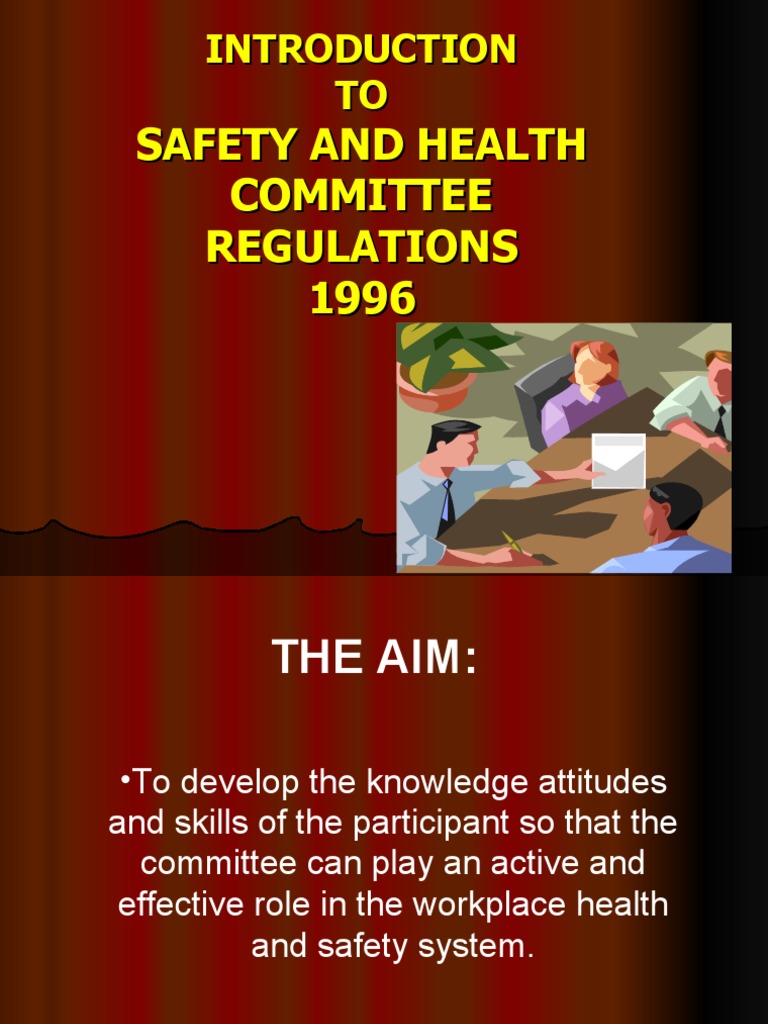 INTRODUCTION
TO
SAFETY AND HEALTH COMMITTEE REGULATIONS
1996

THE AIM:

•To develop the knowledge attitudes and skills of the participant so that the committee can play an active and effective role in the workplace health and safety system.